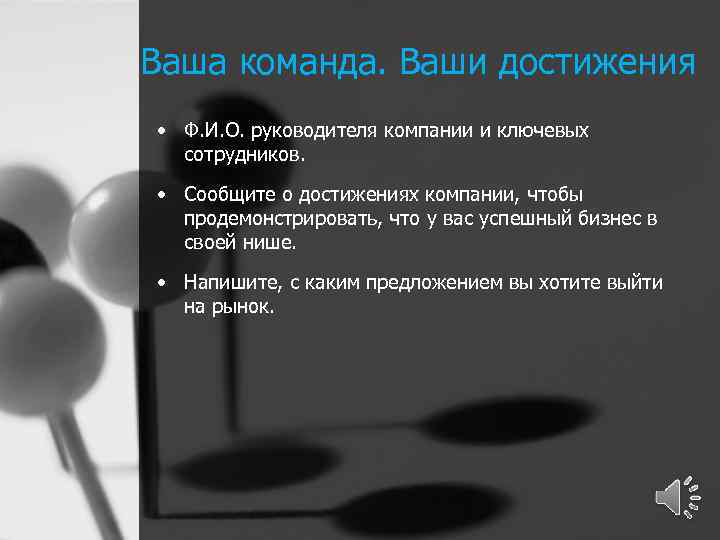 Ваша команда. Ваши достижения

• Ф.И.О. руководителя компании и ключевых сотрудников.

• Сообщите о достижениях компании, чтобы продемонстрировать, что у вас успешный бизнес в своей нише.

• Напишите, с каким предложением вы хотите выйти на рынок.